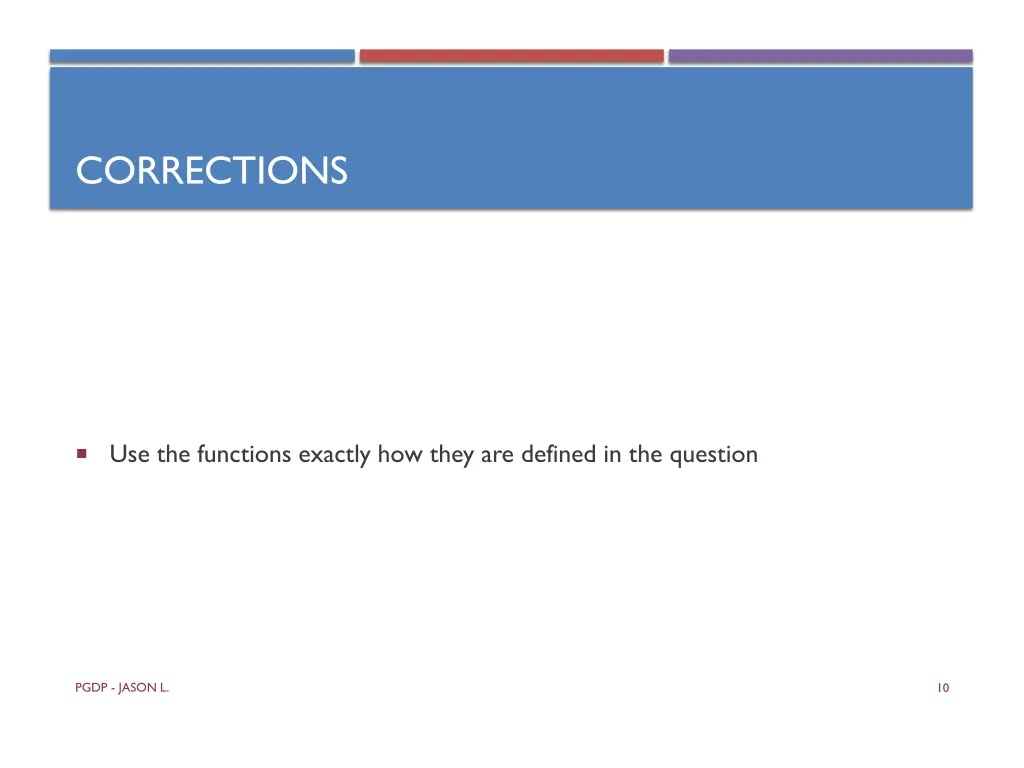 CORRECTIONS

Use the functions exactly how they are defined in the question

PGDP - JASON L.

10